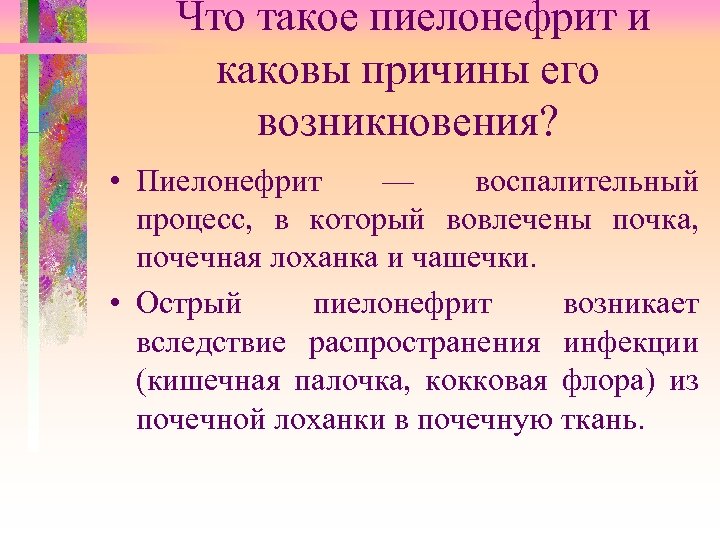 Что такое пиелонефрит и каковы причины его возникновения?

• Пиелонефрит — воспалительный процесс, в который вовлечены почка, почечная лоханка и чашечки.

• Острый пиелонефрит возникает вследствие распространения инфекции (кишечная палочка, кокковая флора) из почечной лоханки в почечную ткань.